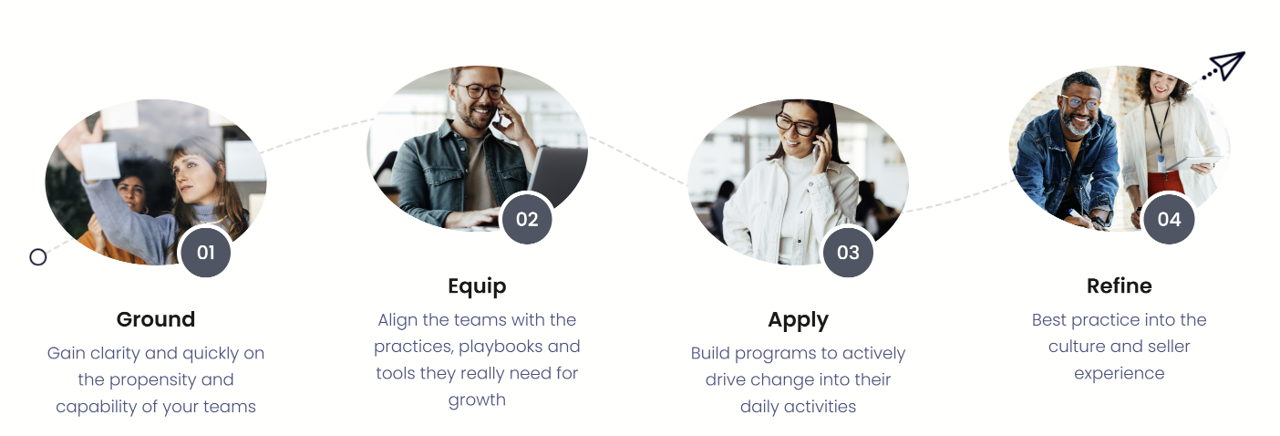 01

Ground

Gain clarity and quickly on the propensity and capability of your teams

02

Equip

Align the teams with the practices, playbooks and tools they really need for growth

03

Apply

Build programs to actively drive change into their daily activities

04

Refine

Best practice into the culture and seller experience